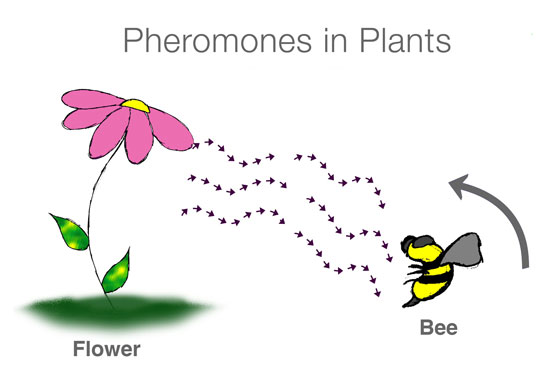 Pheromones in Plants

Flower

Bee